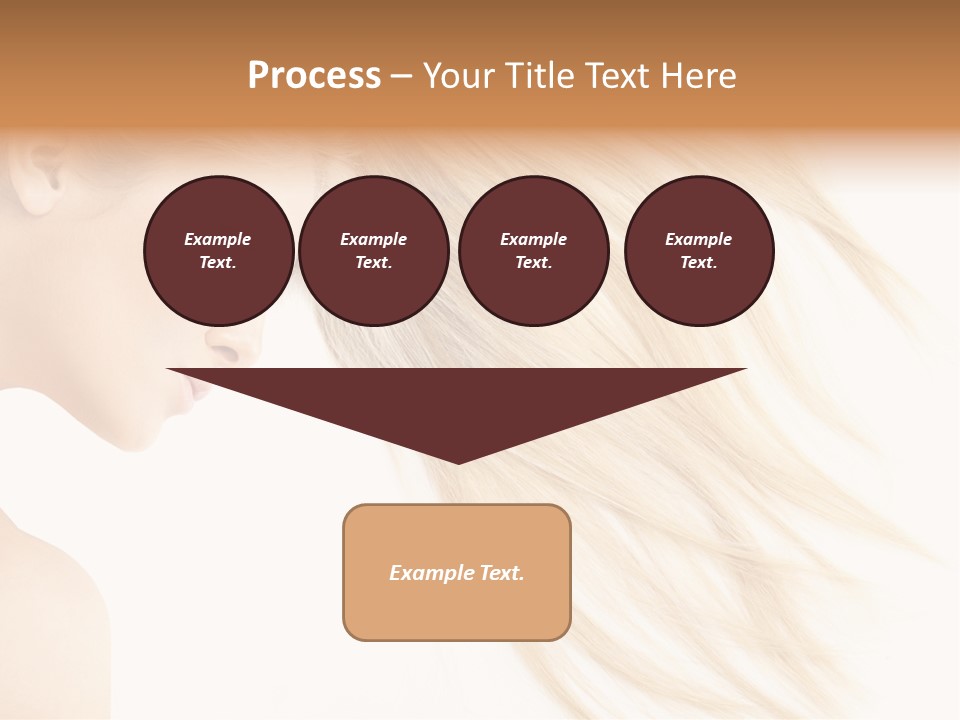 Process – Your Title Text Here

Example Text.

Example Text.

Example Text.

Example Text.

Example Text.